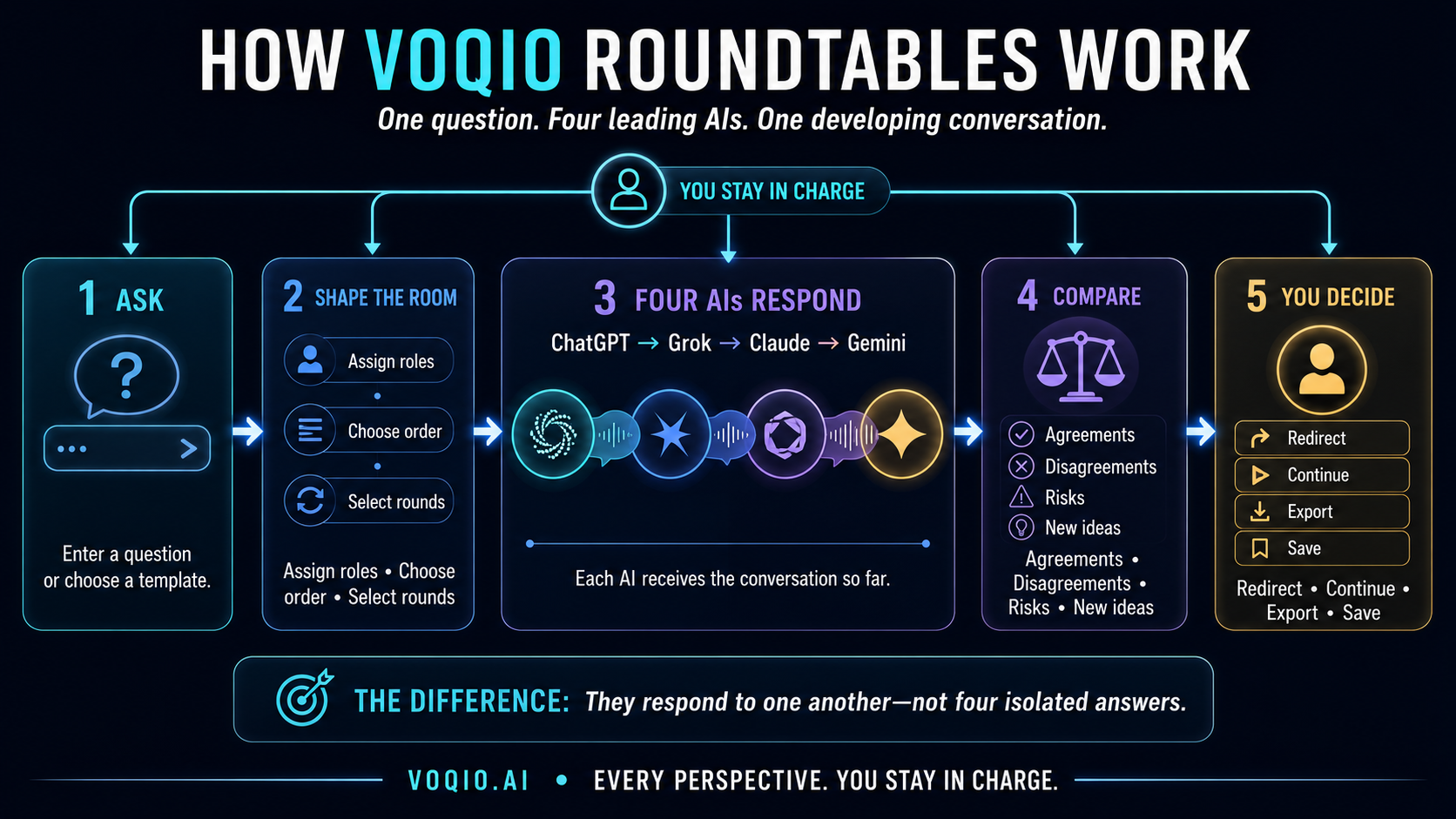 HOW VOQIO ROUNDTABLES WORK

One question. Four leading AIs. One developing conversation.

YOU STAY IN CHARGE

1 ASK

?

...

Enter a question or choose a template.

2 SHAPE THE ROOM

Assign roles

Choose order

Select rounds

Assign roles • Choose order • Select rounds

3 FOUR AIs RESPOND

ChatGPT → Grok → Claude → Gemini

Each AI receives the conversation so far.

4 COMPARE

Agreements

Disagreements

Risks

New ideas

Agreements • Disagreements • Risks • New ideas

5 YOU DECIDE

Redirect

Continue

Export

Save

Redirect • Continue • Export • Save

THE DIFFERENCE: They respond to one another—not four isolated answers.

VOQIO.AI • EVERY PERSPECTIVE. YOU STAY IN CHARGE.